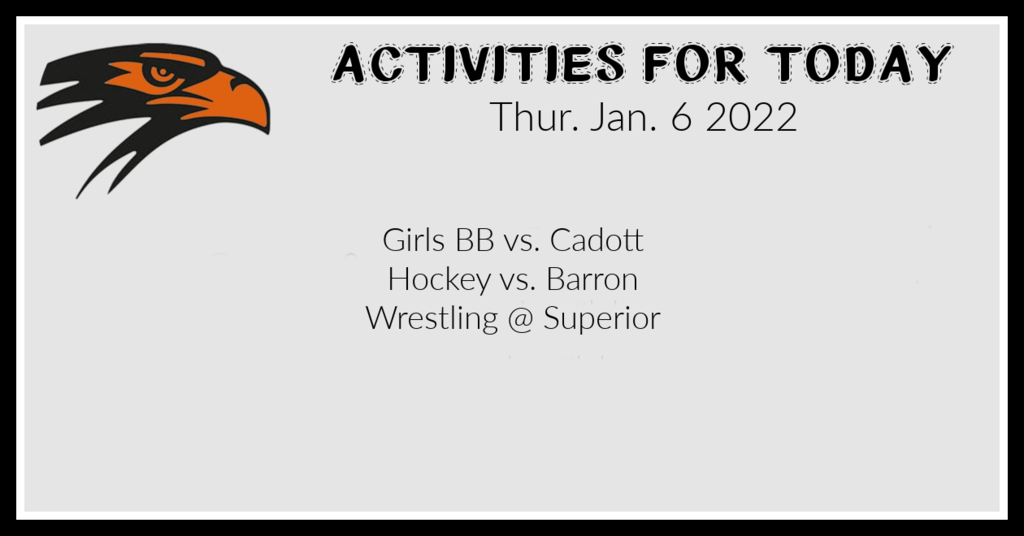 ACTIVITIES FOR TODAY
Thur. Jan. 6 2022

Girls BB vs. Cadott
Hockey vs. Barron
Wrestling @ Superior